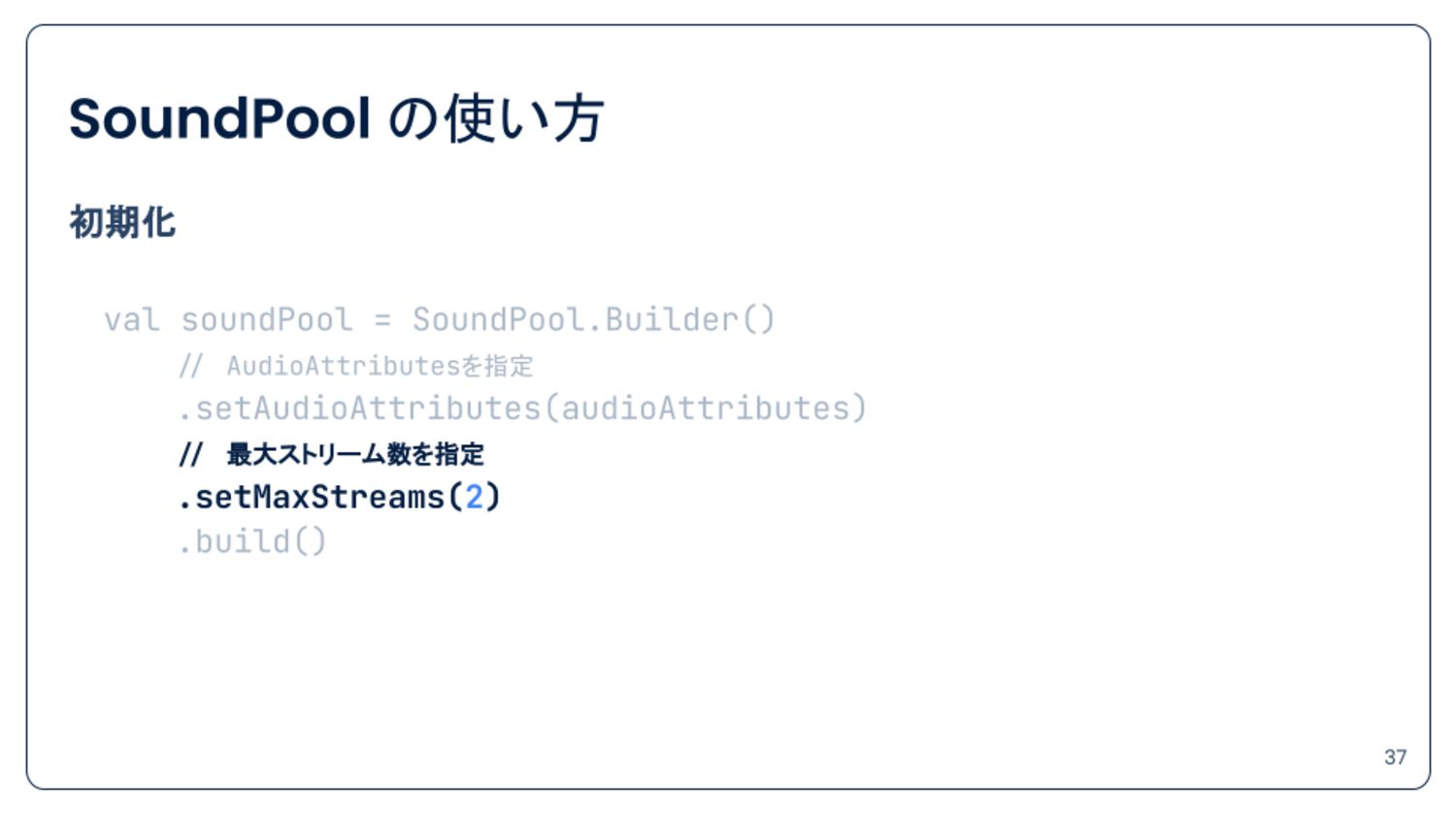 SoundPool の使い方

初期化

val soundPool = SoundPool.Builder()
    // AudioAttributesを指定
    .setAudioAttributes(audioAttributes)
    // 最大ストリーム数を指定
    .setMaxStreams(2)
    .build()

37